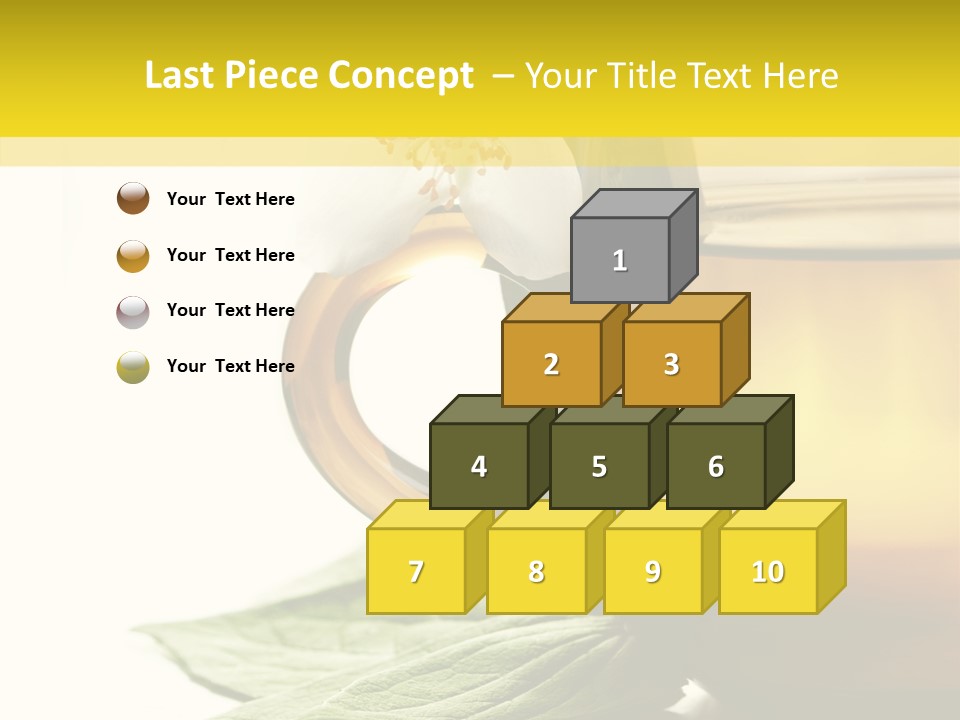 Last Piece Concept – Your Title Text Here

Your Text Here

Your Text Here

Your Text Here

Your Text Here

1

2

3

4

5

6

7

8

9

10